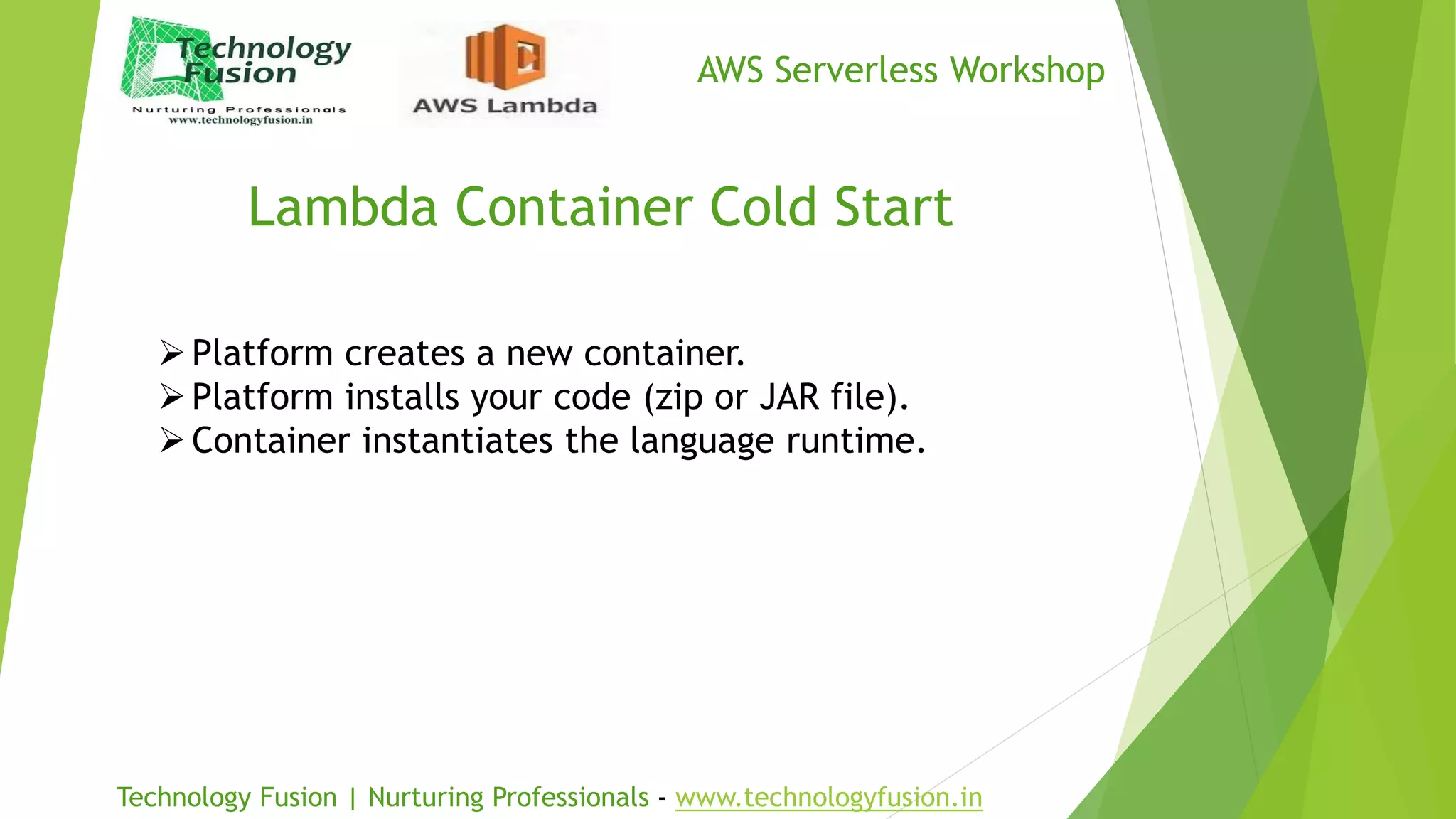 Technology Fusion
Nurturing Professionals
www.technologyfusion.in

AWS Lambda

AWS Serverless Workshop

Lambda Container Cold Start

➢ Platform creates a new container.
➢ Platform installs your code (zip or JAR file).
➢ Container instantiates the language runtime.

Technology Fusion | Nurturing Professionals - www.technologyfusion.in